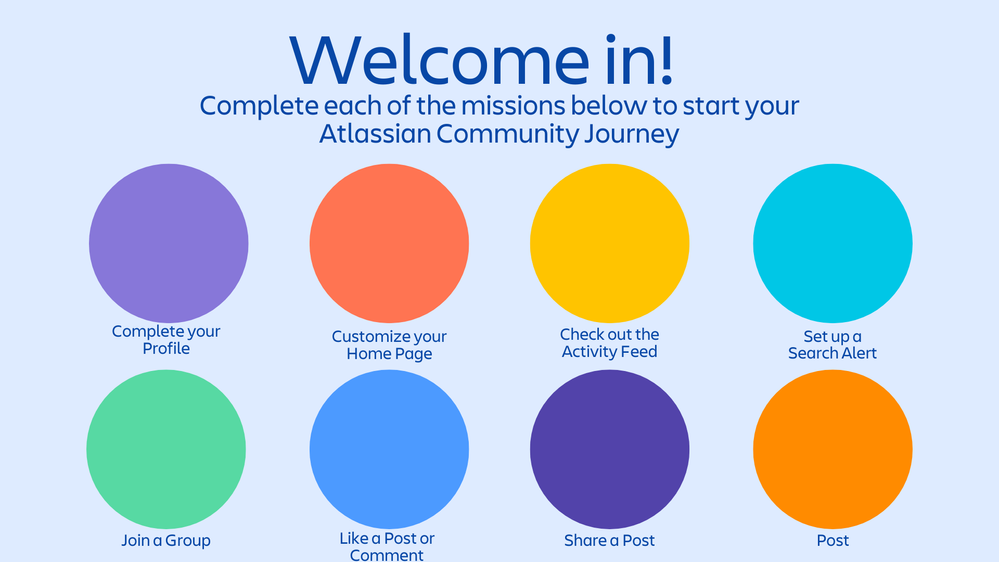 Welcome in!

Complete each of the missions below to start your Atlassian Community Journey

Complete your Profile

Customize your Home Page

Check out the Activity Feed

Set up a Search Alert

Join a Group

Like a Post or Comment

Share a Post

Post